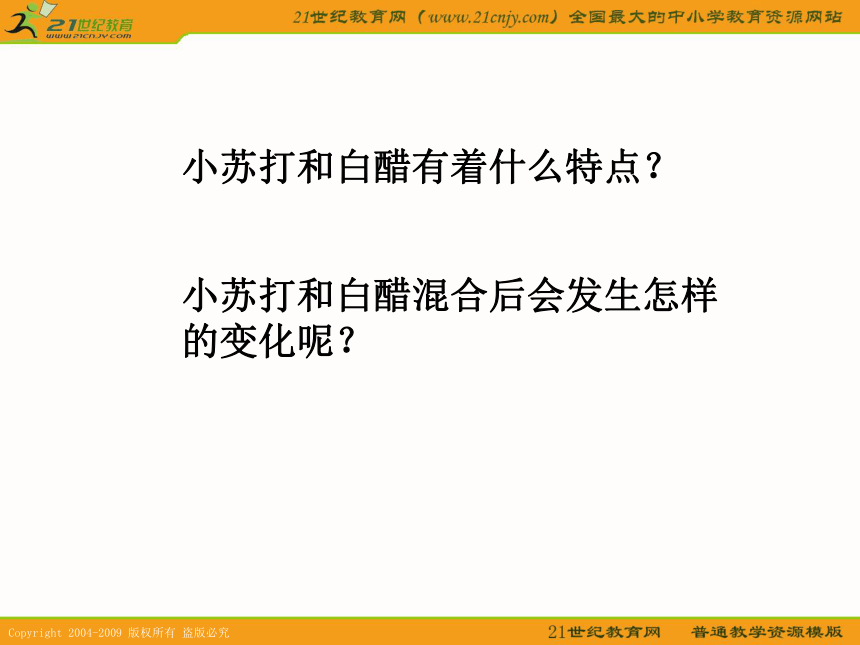 21世纪教育
www.21cnjy.com

21世纪教育网（www.21cnjy.com）全国最大的中小学教育资源网站

小苏打和白醋有着什么特点？

小苏打和白醋混合后会发生怎样的变化呢？

Copyright 2004-2009 版权所有 盗版必究

21世纪教育网 普通教学资源模版